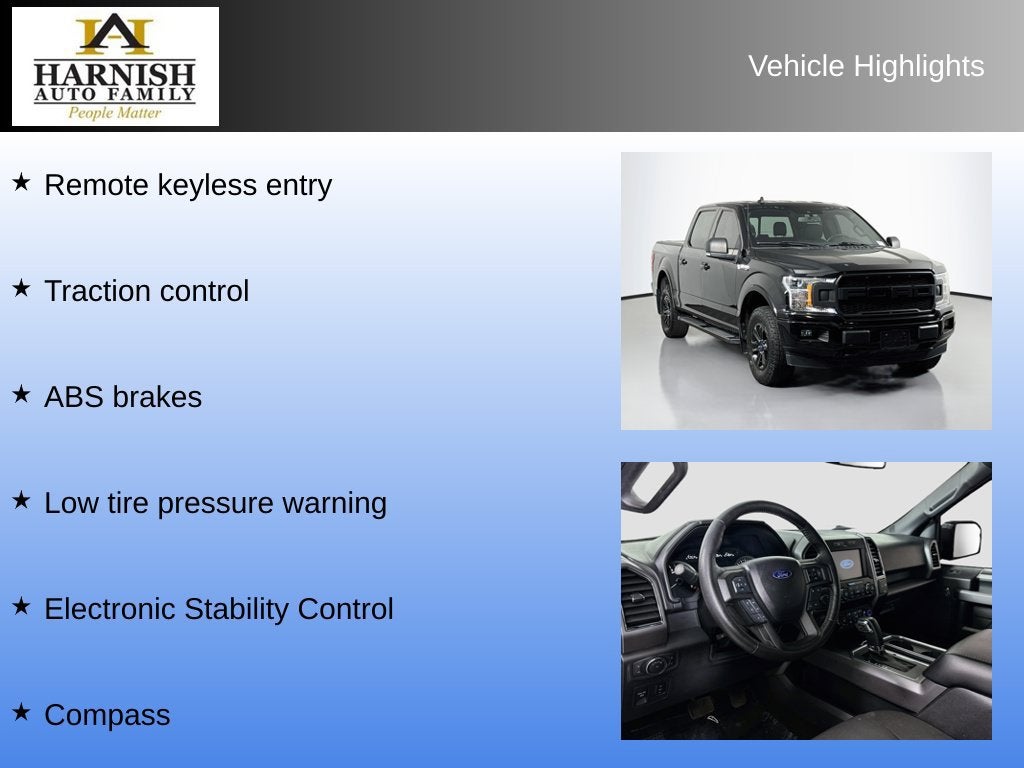 HARNISH
AUTO FAMILY
People Matter

Vehicle Highlights

★ Remote keyless entry

★ Traction control

★ ABS brakes

★ Low tire pressure warning

★ Electronic Stability Control

★ Compass